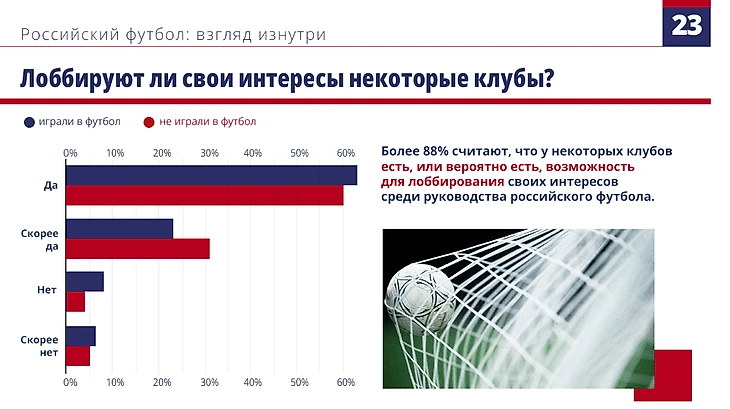 Российский футбол: взгляд изнутри

23

Лоббируют ли свои интересы некоторые клубы?

играли в футбол   не играли в футбол

0% 10% 20% 30% 40% 50% 60%

Да

Скорее да

Нет

Скорее нет

0% 10% 20% 30% 40% 50% 60%

Более 88% считают, что у некоторых клубов есть, или вероятно есть, возможность для лоббирования своих интересов среди руководства российского футбола.